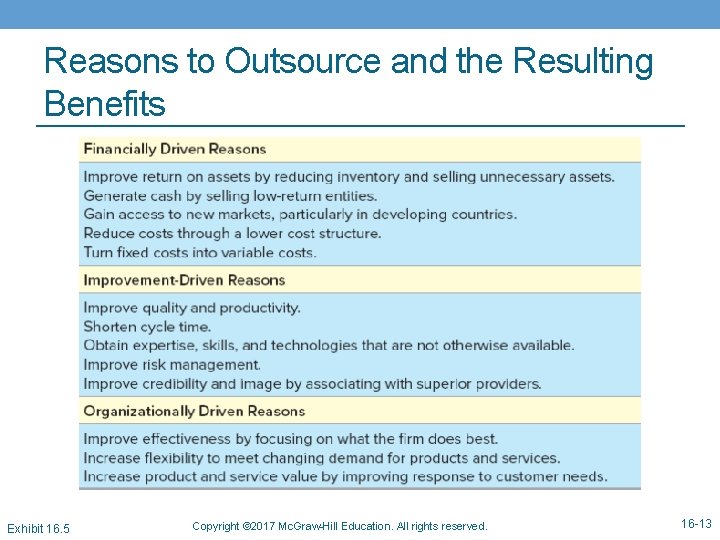 Reasons to Outsource and the Resulting Benefits

Financially Driven Reasons

Improve return on assets by reducing inventory and selling unnecessary assets.
Generate cash by selling low-return entities.
Gain access to new markets, particularly in developing countries.
Reduce costs through a lower cost structure.
Turn fixed costs into variable costs.

Improvement-Driven Reasons

Improve quality and productivity.
Shorten cycle time.
Obtain expertise, skills, and technologies that are not otherwise available.
Improve risk management.
Improve credibility and image by associating with superior providers.

Organizationally Driven Reasons

Improve effectiveness by focusing on what the firm does best.
Increase flexibility to meet changing demand for products and services.
Increase product and service value by improving response to customer needs.

Exhibit 16.5

Copyright ©2017 McGraw-Hill Education. All rights reserved.

16-13